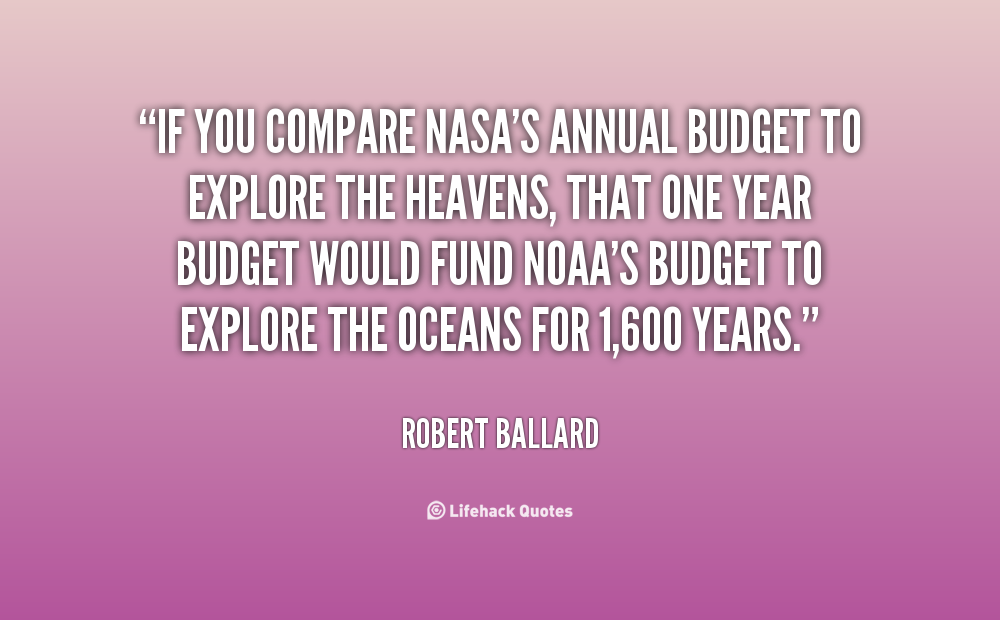 “IF YOU COMPARE NASA’S ANNUAL BUDGET TO EXPLORE THE HEAVENS, THAT ONE YEAR BUDGET WOULD FUND NOAA’S BUDGET TO EXPLORE THE OCEANS FOR 1,600 YEARS.”

ROBERT BALLARD

Lifehack Quotes